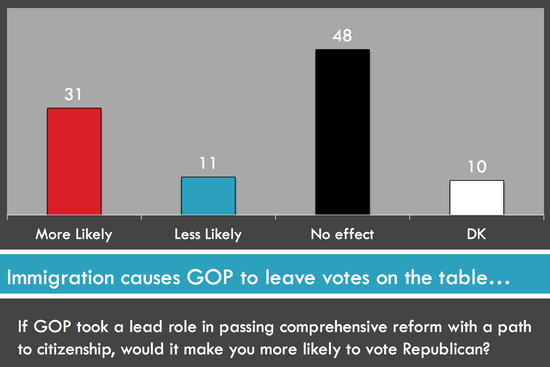 31

11

48

10

More Likely

Less Likely

No effect

DK

Immigration causes GOP to leave votes on the table…

If GOP took a lead role in passing comprehensive reform with a path to citizenship, would it make you more likely to vote Republican?